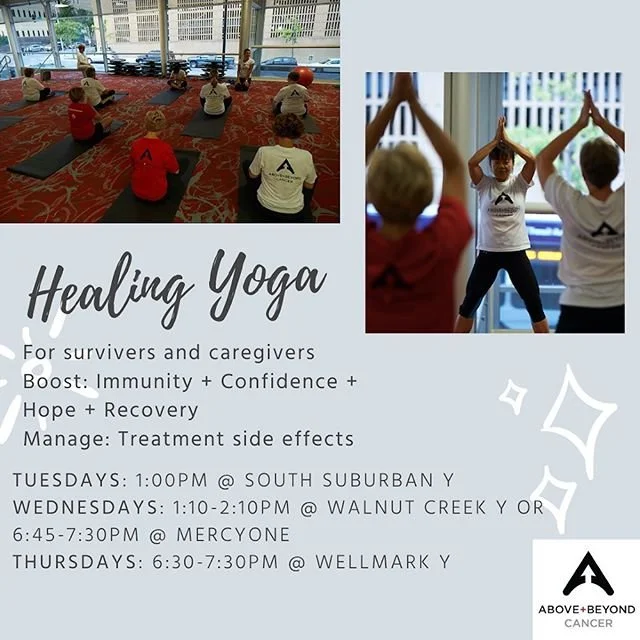 Healing Yoga

For survivers and caregivers
Boost: Immunity + Confidence + Hope + Recovery
Manage: Treatment side effects

TUESDAYS: 1:00PM @ SOUTH SUBURBAN Y
WEDNESDAYS: 1:10-2:10PM @ WALNUT CREEK Y OR 6:45-7:30PM @ MERCYONE
THURSDAYS: 6:30-7:30PM @ WELLMARK Y

ABOVE+BEYOND
CANCER